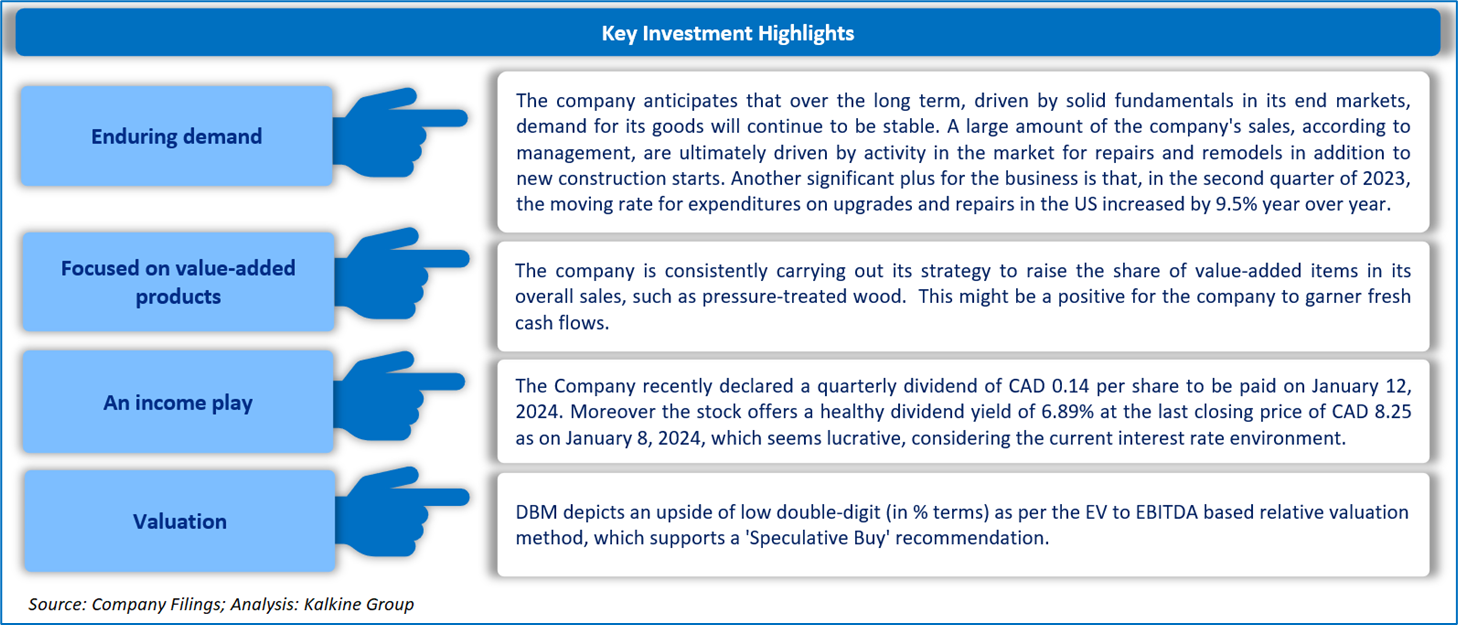 Key Investment Highlights

Enduring demand

The company anticipates that over the long term, driven by solid fundamentals in its end markets, demand for its goods will continue to be stable. A large amount of the company's sales, according to management, are ultimately driven by activity in the market for repairs and remodels in addition to new construction starts. Another significant plus for the business is that, in the second quarter of 2023, the moving rate for expenditures on upgrades and repairs in the US increased by 9.5% year over year.

Focused on value-added products

The company is consistently carrying out its strategy to raise the share of value-added items in its overall sales, such as pressure-treated wood. This might be a positive for the company to garner fresh cash flows.

An income play

The Company recently declared a quarterly dividend of CAD 0.14 per share to be paid on January 12, 2024. Moreover the stock offers a healthy dividend yield of 6.89% at the last closing price of CAD 8.25 as on January 8, 2024, which seems lucrative, considering the current interest rate environment.

Valuation

DBM depicts an upside of low double-digit (in % terms) as per the EV to EBITDA based relative valuation method, which supports a 'Speculative Buy' recommendation.

Source: Company Filings; Analysis: Kalkine Group